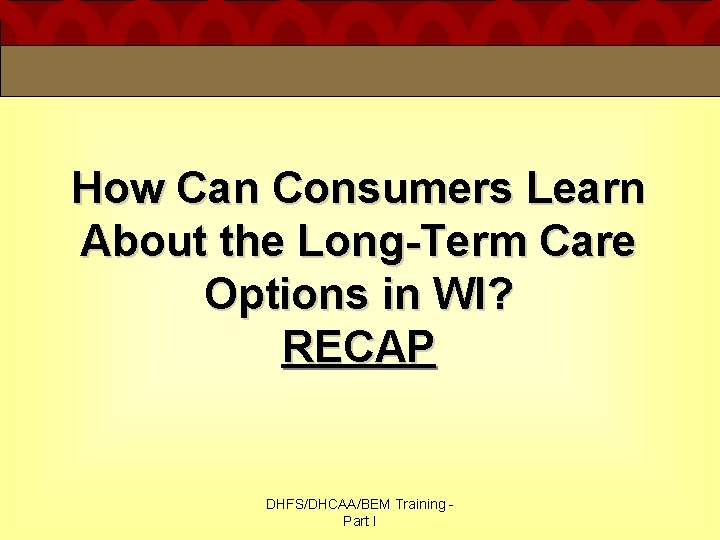 How Can Consumers Learn About the Long-Term Care Options in WI?
RECAP

DHFS/DHCAA/BEM Training - Part I